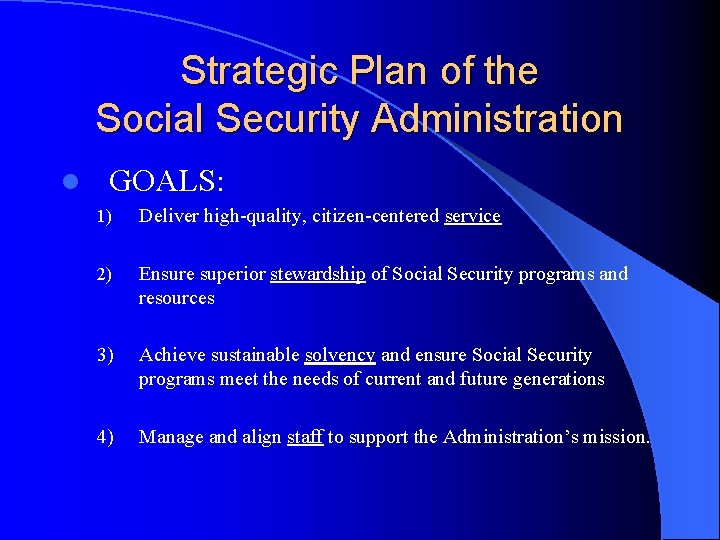 Strategic Plan of the Social Security Administration

GOALS:

1) Deliver high-quality, citizen-centered service

2) Ensure superior stewardship of Social Security programs and resources

3) Achieve sustainable solvency and ensure Social Security programs meet the needs of current and future generations

4) Manage and align staff to support the Administration's mission.